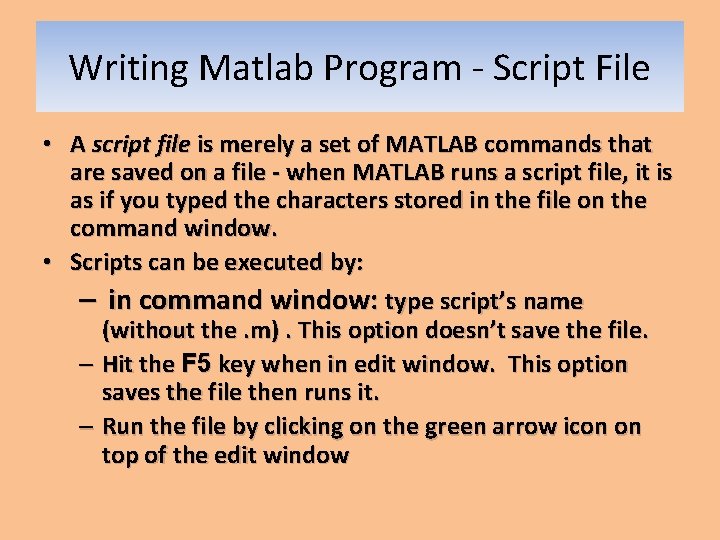 Writing Matlab Program - Script File

• A script file is merely a set of MATLAB commands that are saved on a file - when MATLAB runs a script file, it is as if you typed the characters stored in the file on the command window.

• Scripts can be executed by:

– in command window: type script's name (without the .m) . This option doesn't save the file.

– Hit the F5 key when in edit window. This option saves the file then runs it.

– Run the file by clicking on the green arrow icon on top of the edit window